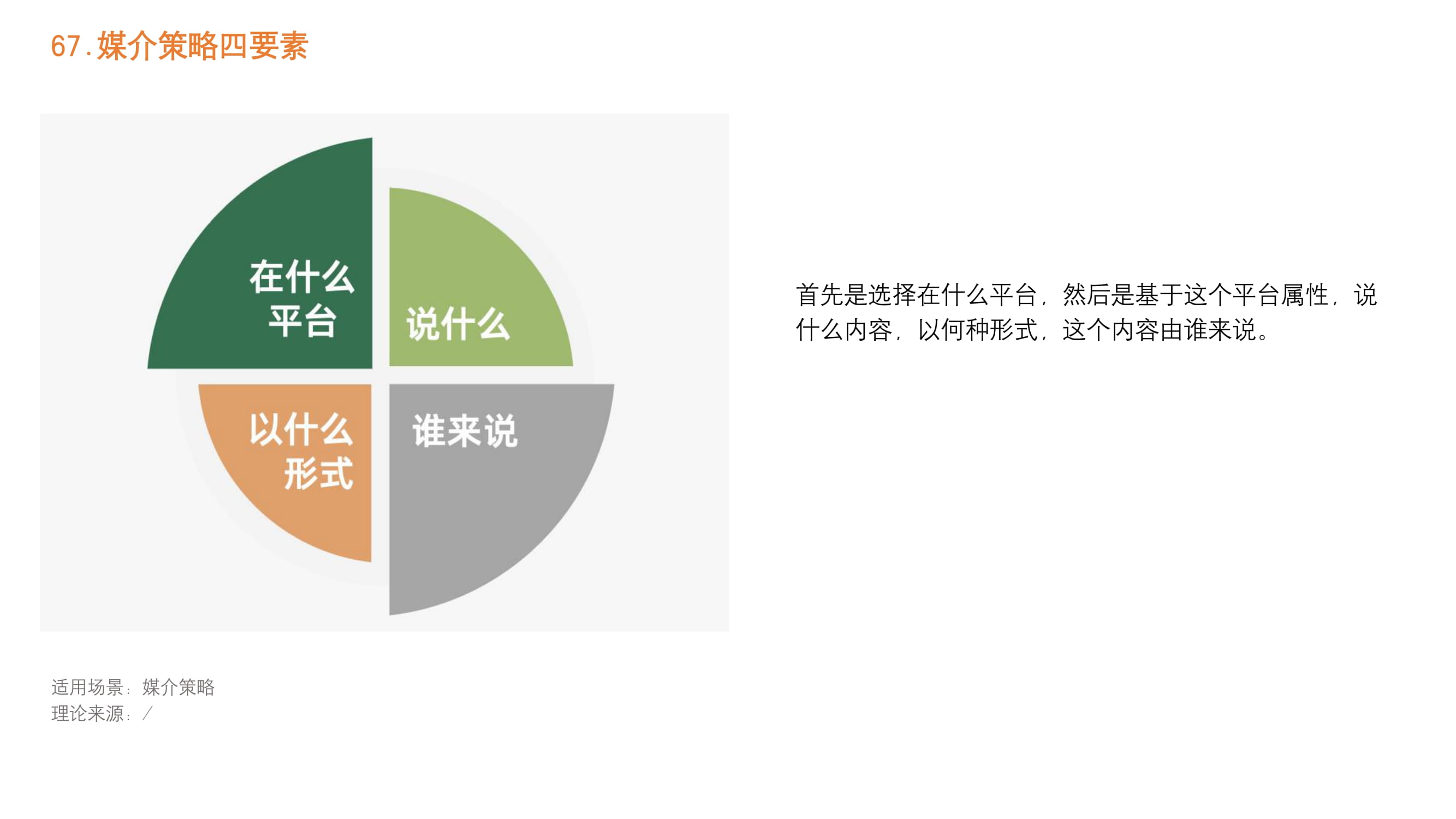 67.媒介策略四要素

在什么平台

说什么

以什么形式

谁来说

首先是选择在什么平台，然后是基于这个平台属性，说什么内容，以何种形式，这个内容由谁来说。

适用场景：媒介策略
理论来源：/